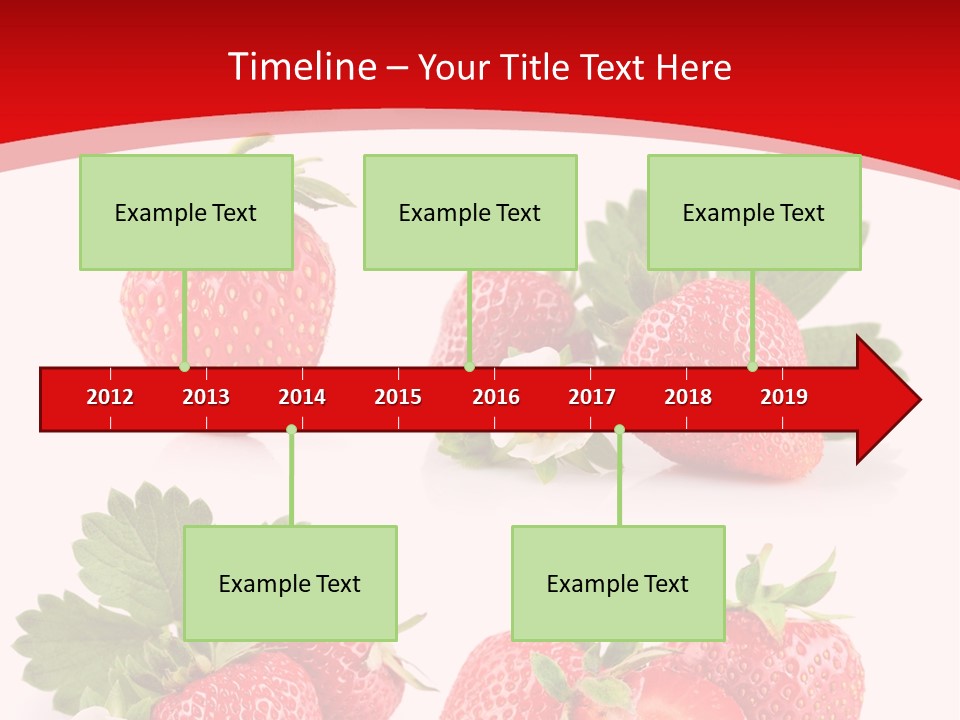 Timeline – Your Title Text Here

Example Text

Example Text

Example Text

2012 2013 2014 2015 2016 2017 2018 2019

Example Text

Example Text